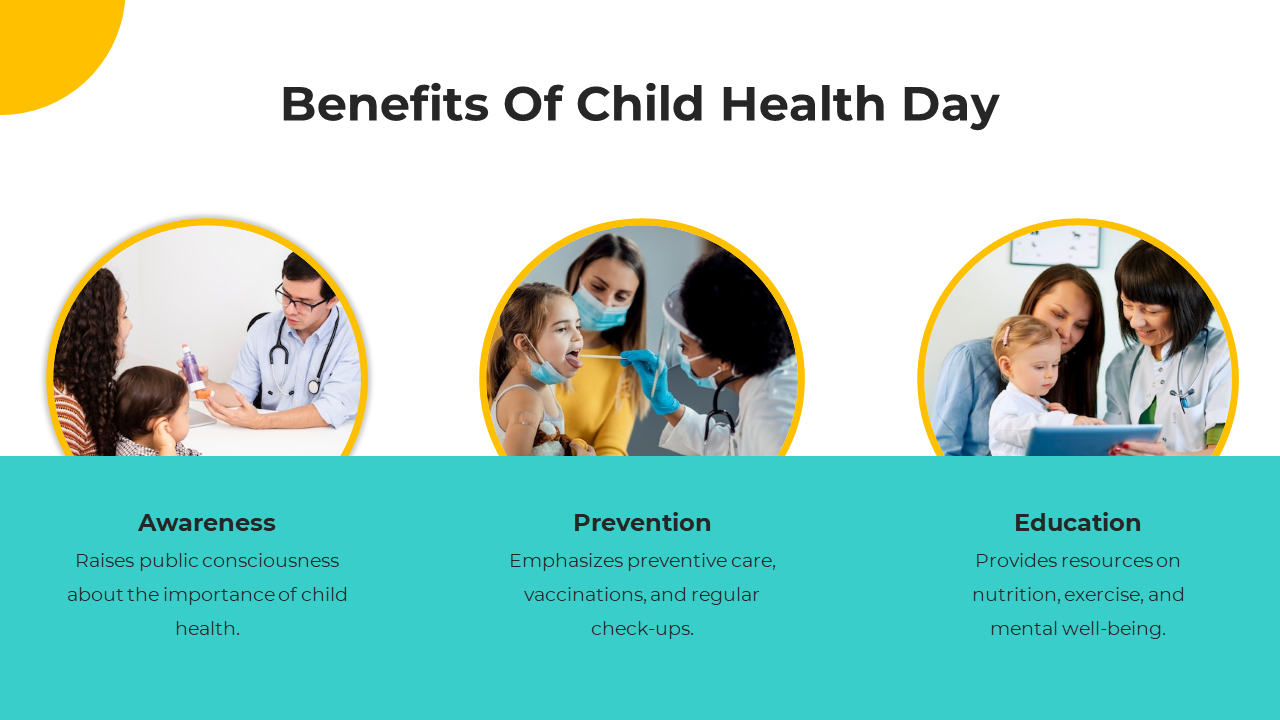 Benefits Of Child Health Day

Awareness
Raises public consciousness about the importance of child health.

Prevention
Emphasizes preventive care, vaccinations, and regular check-ups.

Education
Provides resources on nutrition, exercise, and mental well-being.